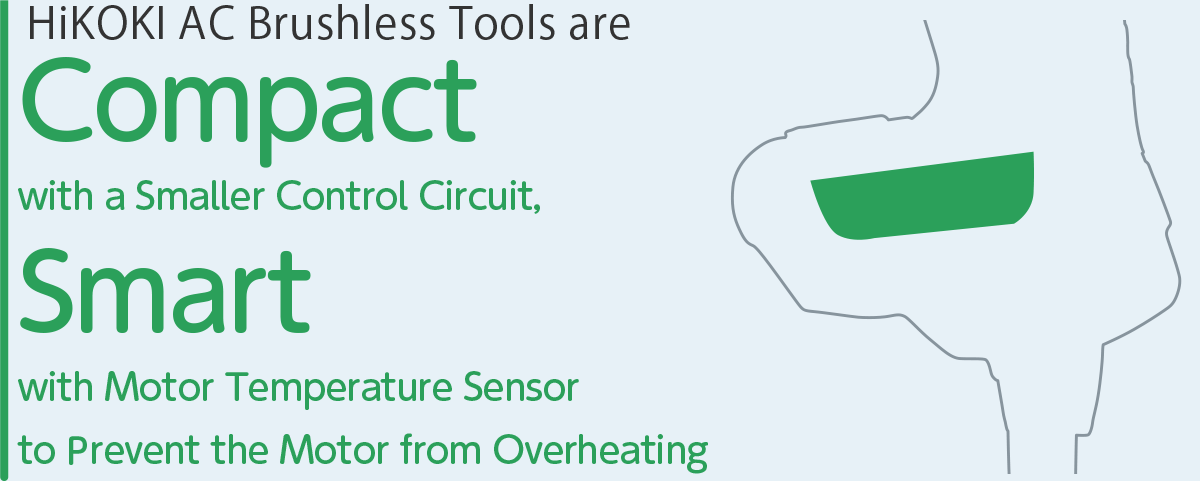 HiKOKI AC Brushless Tools are

Compact

with a Smaller Control Circuit,

Smart

with Motor Temperature Sensor to Prevent the Motor from Overheating